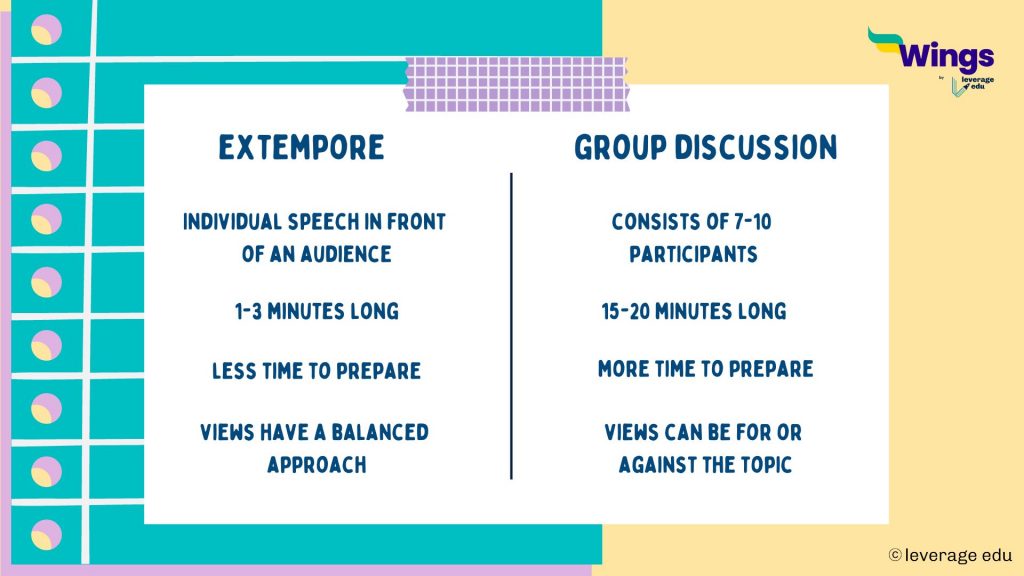 Wings
by leverage edu

EXTEMPORE

INDIVIDUAL SPEECH IN FRONT OF AN AUDIENCE

1-3 MINUTES LONG

LESS TIME TO PREPARE

VIEWS HAVE A BALANCED APPROACH

GROUP DISCUSSION

CONSISTS OF 7-10 PARTICIPANTS

15-20 MINUTES LONG

MORE TIME TO PREPARE

VIEWS CAN BE FOR OR AGAINST THE TOPIC

© leverage edu